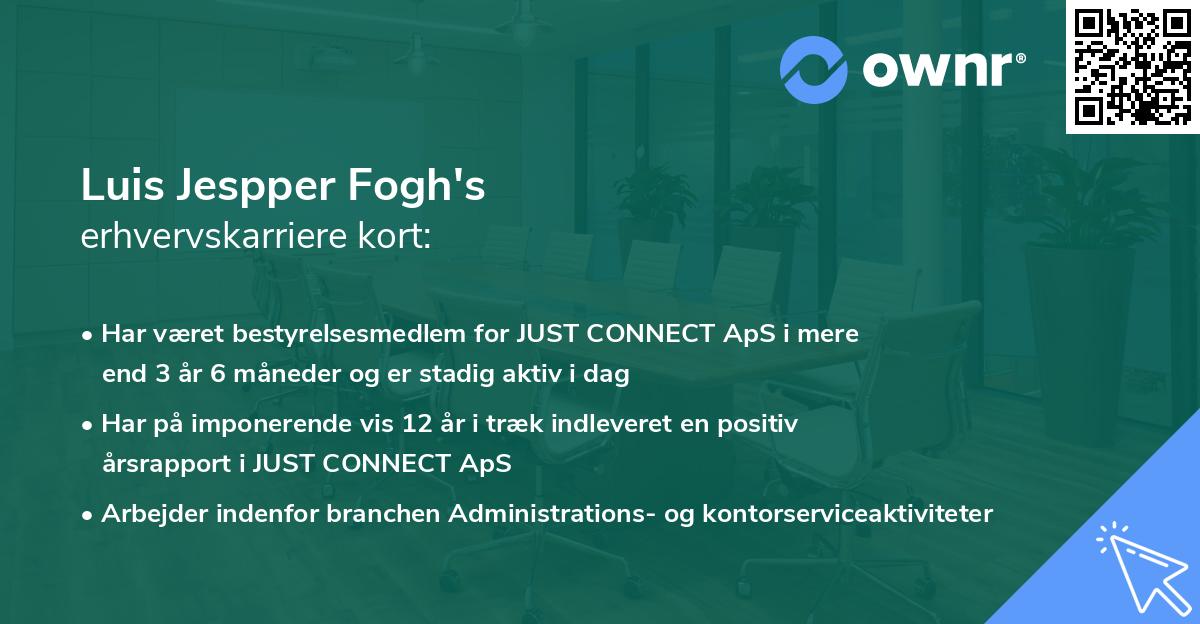 ownr®

Luis Jespper Fogh's
erhvervskarriere kort:

• Har været bestyrelsesmedlem for JUST CONNECT ApS i mere end 3 år 6 måneder og er stadig aktiv i dag

• Har på imponerende vis 12 år i træk indleveret en positiv årsrapport i JUST CONNECT ApS

• Arbejder indenfor branchen Administrations- og kontorserviceaktiviteter